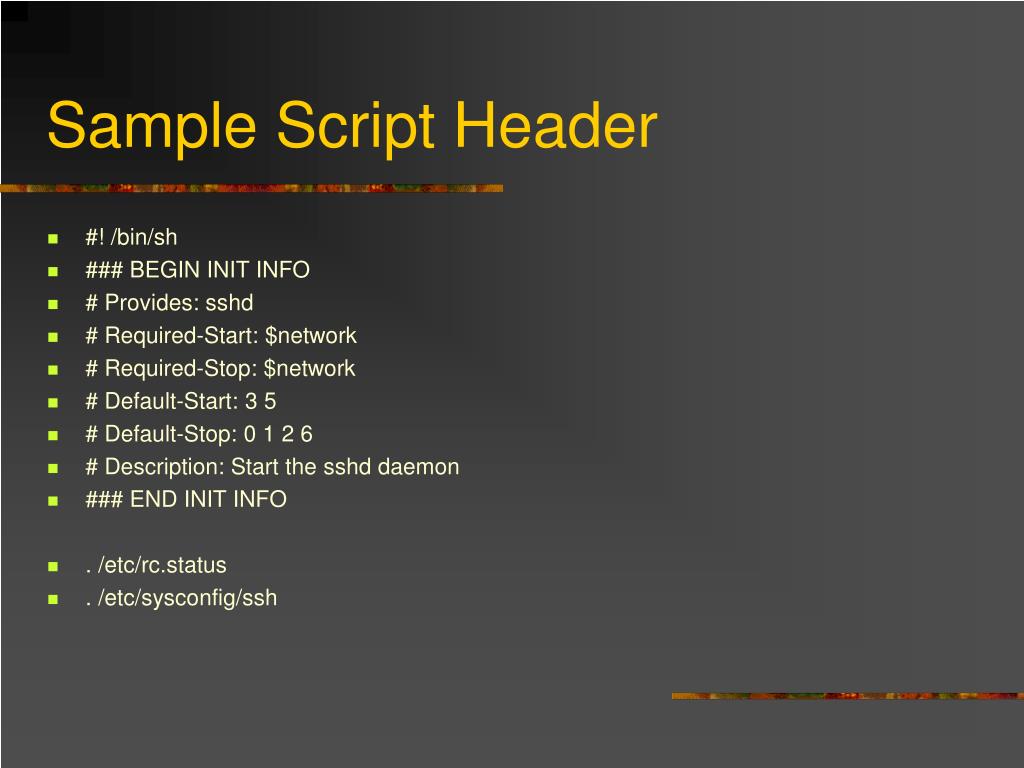 Sample Script Header

- #! /bin/sh
- ### BEGIN INIT INFO
- # Provides: sshd
- # Required-Start: \$network
- # Required-Stop: \$network
- # Default-Start: 3 5
- # Default-Stop: 0 1 2 6
- # Description: Start the sshd daemon
- ### END INIT INFO

- . /etc/rc.status
- . /etc/sysconfig/ssh